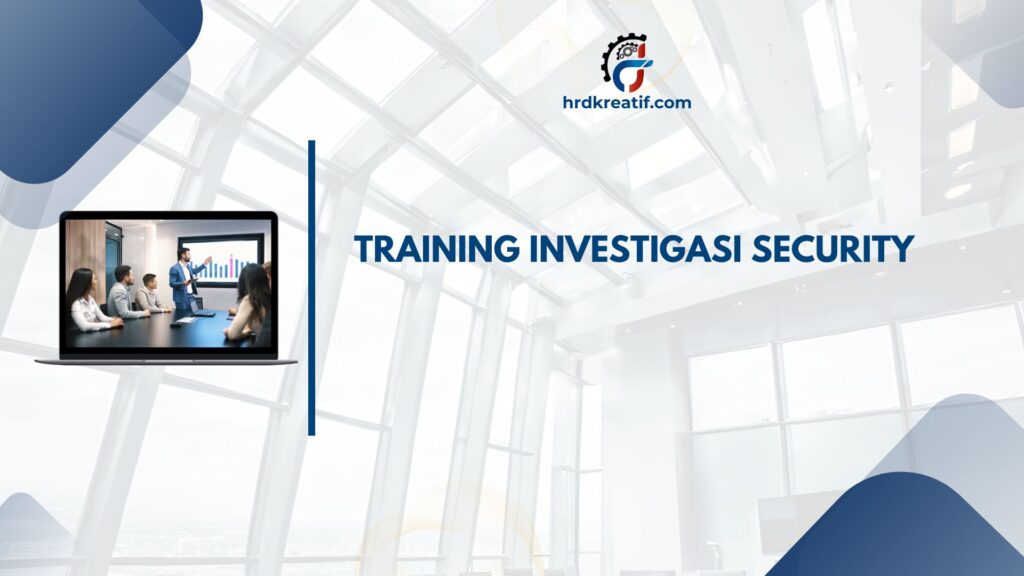 hrdkreatif.com

TRAINING INVESTIGASI SECURITY